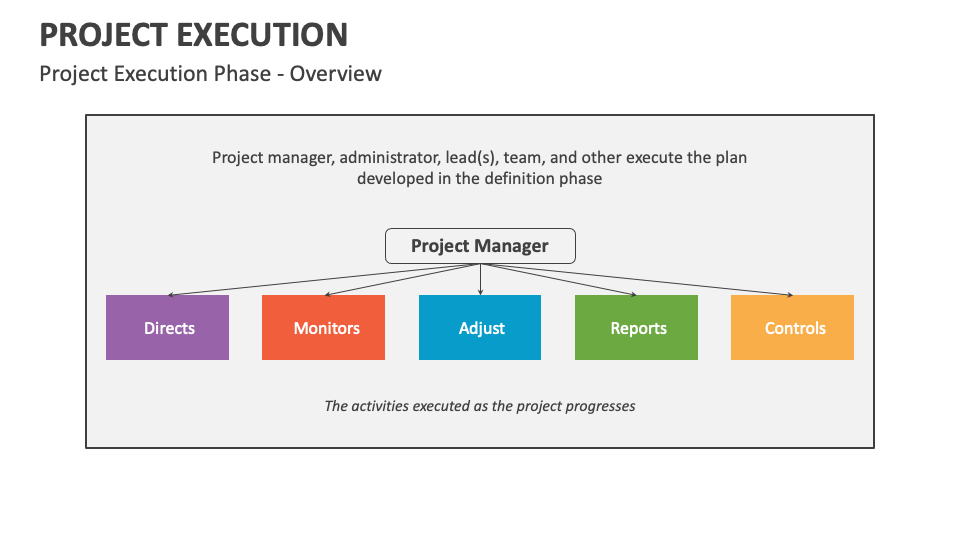 PROJECT EXECUTION

Project Execution Phase - Overview

Project manager, administrator, lead(s), team, and other execute the plan developed in the definition phase

Project Manager

Directs

Monitors

Adjust

Reports

Controls

The activities executed as the project progresses